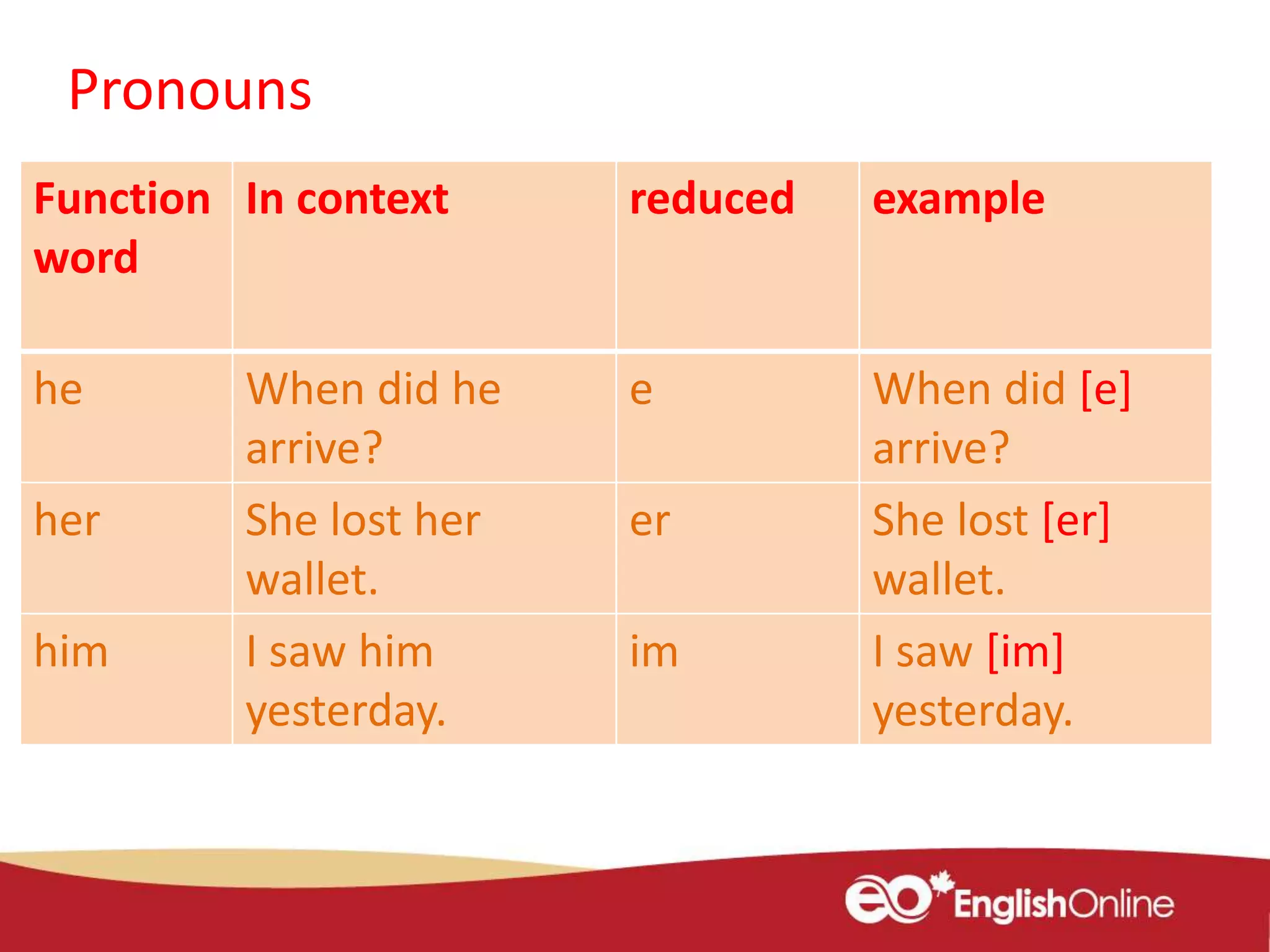 Pronouns

| Function word | In context | reduced | example |
|---|---|---|---|
| he | When did he arrive? | e | When did [e] arrive? |
| her | She lost her wallet. | er | She lost [er] wallet. |
| him | I saw him yesterday. | im | I saw [im] yesterday. |

eo EnglishOnline